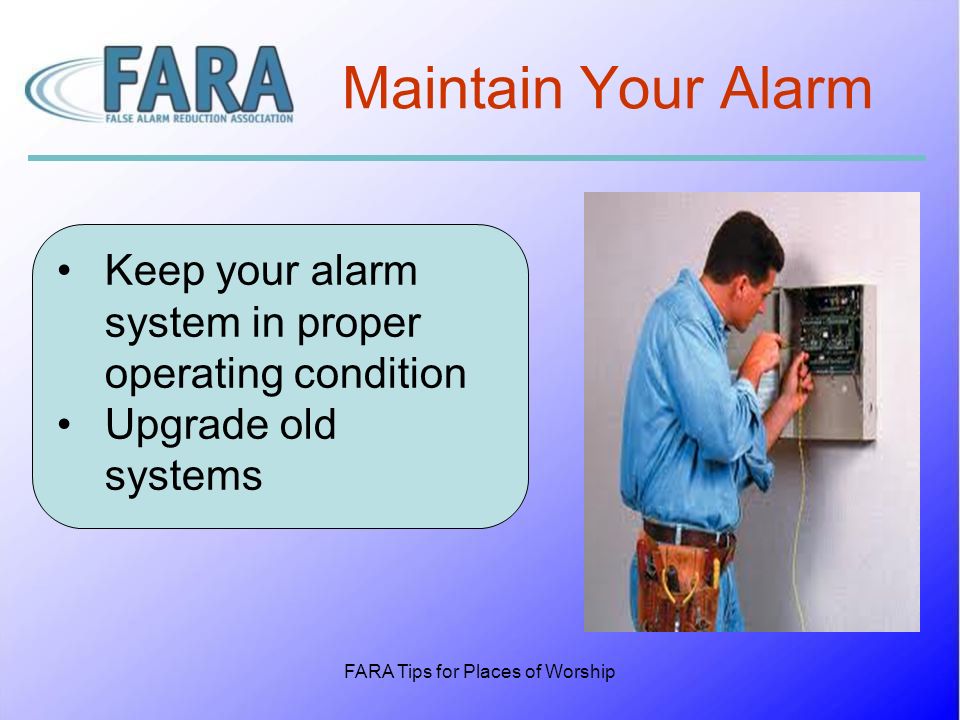 FARA
FALSE ALARM REDUCTION ASSOCIATION

Maintain Your Alarm

• Keep your alarm system in proper operating condition
• Upgrade old systems

FARA Tips for Places of Worship